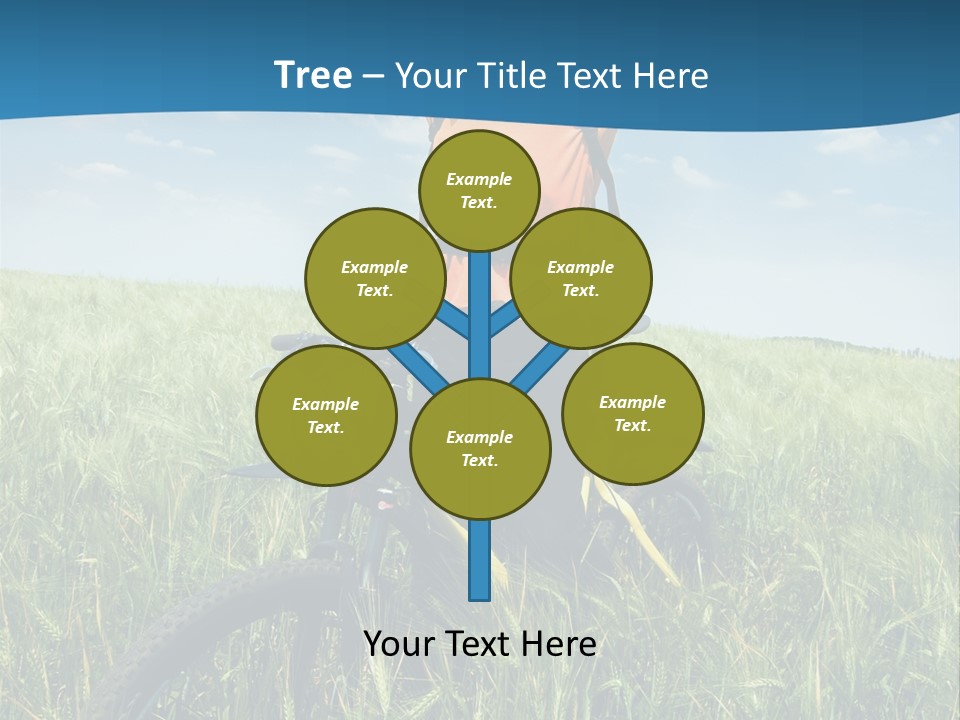 Tree – Your Title Text Here

Example Text.

Example Text.

Example Text.

Example Text.

Example Text.

Example Text.

Your Text Here